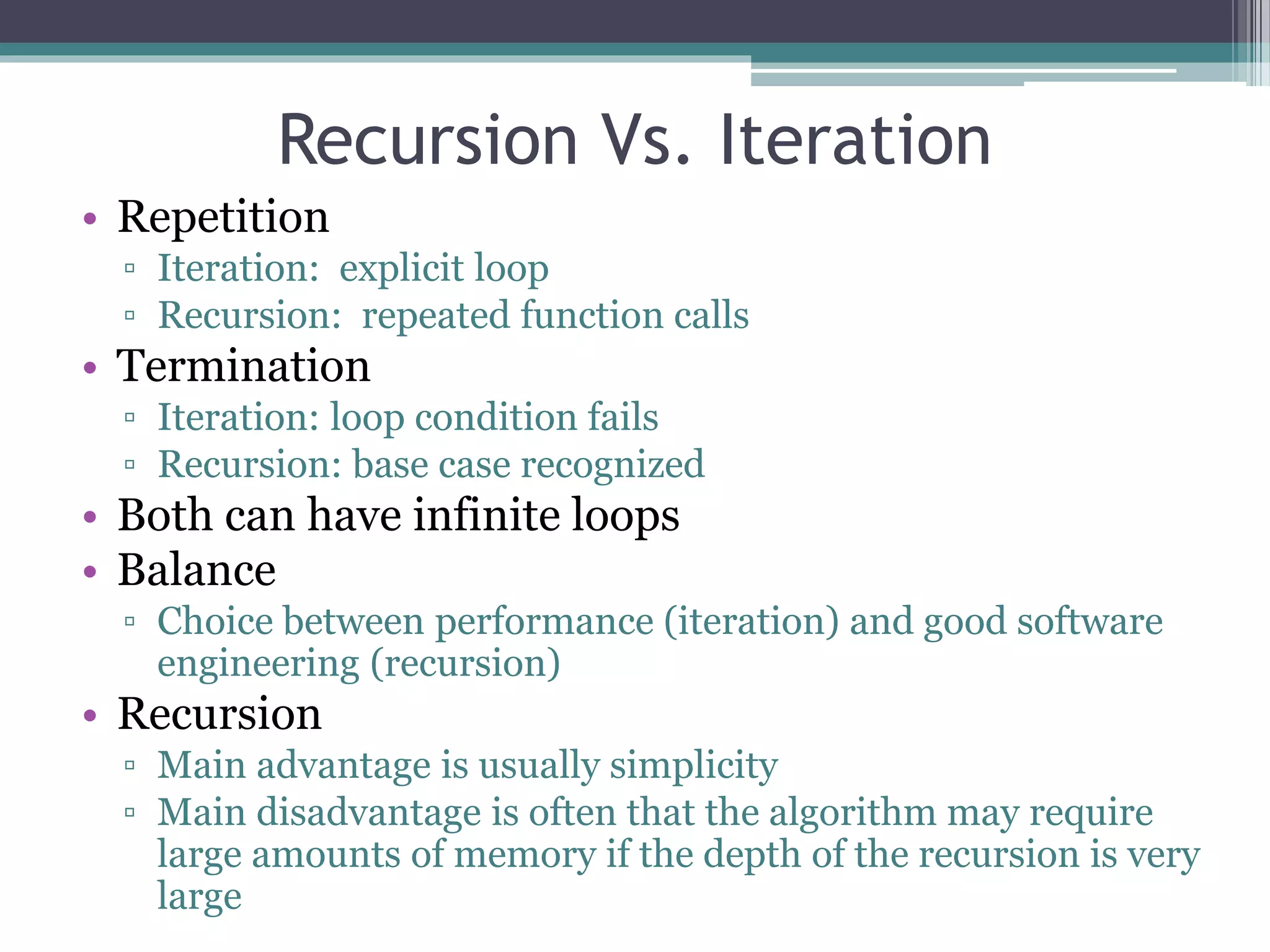 Recursion Vs. Iteration

• Repetition
▫ Iteration: explicit loop
▫ Recursion: repeated function calls
• Termination
▫ Iteration: loop condition fails
▫ Recursion: base case recognized
• Both can have infinite loops
• Balance
▫ Choice between performance (iteration) and good software engineering (recursion)
• Recursion
▫ Main advantage is usually simplicity
▫ Main disadvantage is often that the algorithm may require large amounts of memory if the depth of the recursion is very large